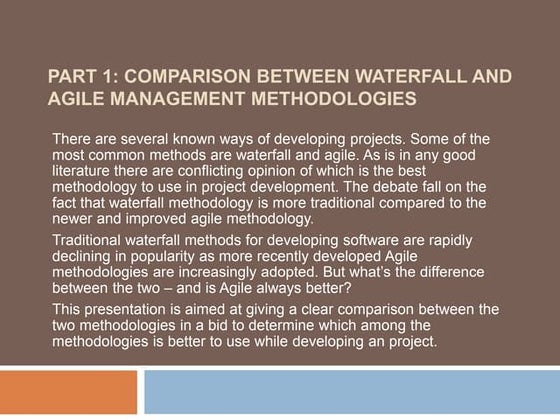 PART 1: COMPARISON BETWEEN WATERFALL AND AGILE MANAGEMENT METHODOLOGIES

There are several known ways of developing projects. Some of the most common methods are waterfall and agile. As is in any good literature there are conflicting opinion of which is the best methodology to use in project development. The debate fall on the fact that waterfall methodology is more traditional compared to the newer and improved agile methodology.

Traditional waterfall methods for developing software are rapidly declining in popularity as more recently developed Agile methodologies are increasingly adopted. But what's the difference between the two – and is Agile always better?

This presentation is aimed at giving a clear comparison between the two methodologies in a bid to determine which among the methodologies is better to use while developing an project.